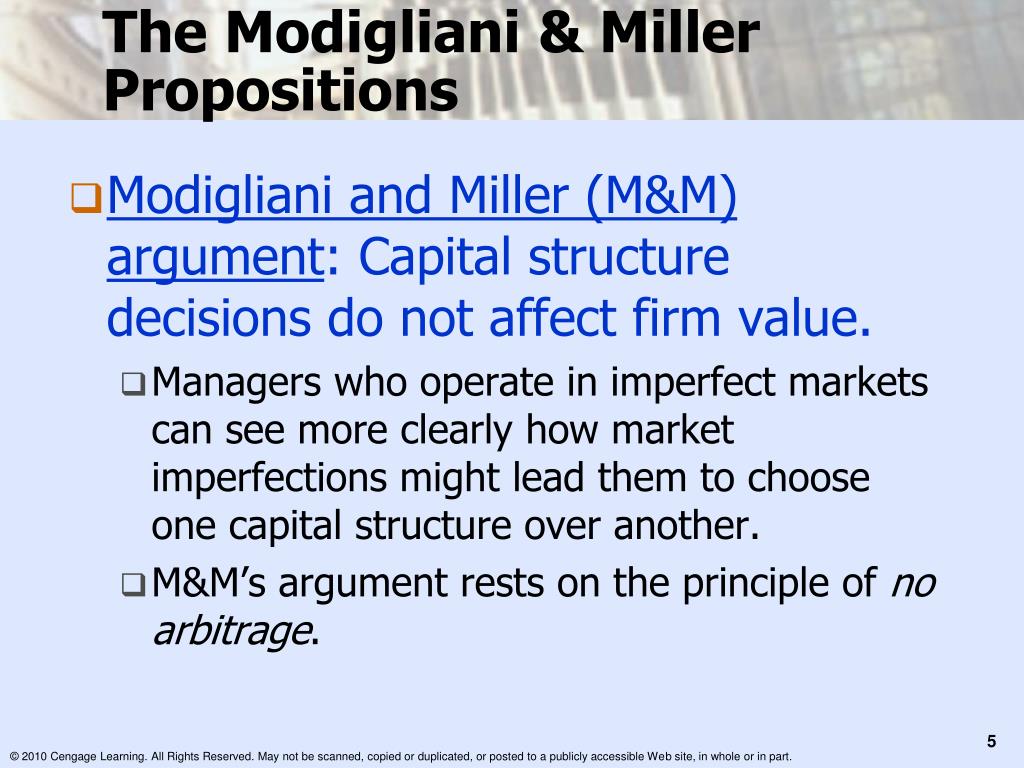 The Modigliani & Miller Propositions

Modigliani and Miller (M&M) argument: Capital structure decisions do not affect firm value.

Managers who operate in imperfect markets can see more clearly how market imperfections might lead them to choose one capital structure over another.

M&M's argument rests on the principle of no arbitrage.

5

© 2010 Cengage Learning. All Rights Reserved. May not be scanned, copied or duplicated, or posted to a publicly accessible Web site, in whole or in part.